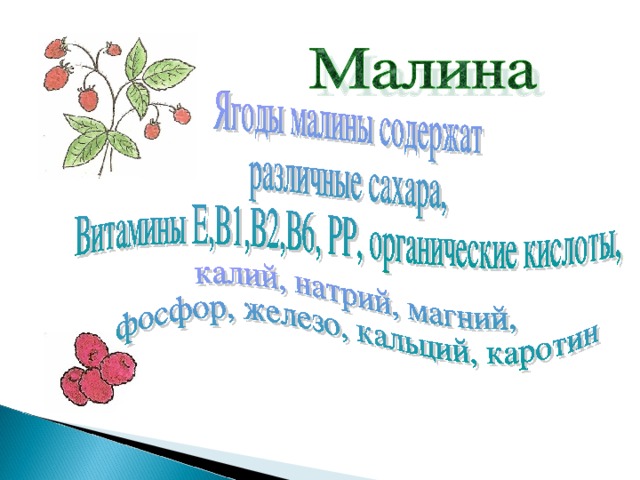 Малина

Ягоды малины содержат различные сахара,

Витамины Е,В1,В2,В6, РР, органические кислоты,

калий, натрий, магний,

фосфор, железо, кальций, каротин